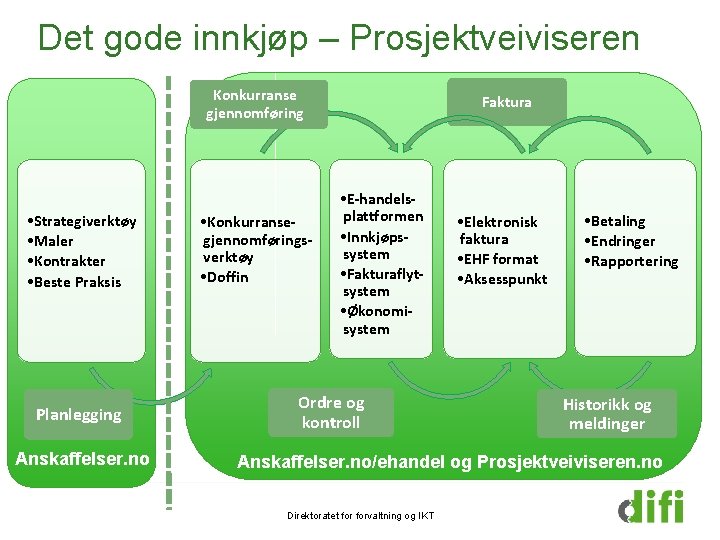 Det gode innkjøp – Prosjektveiviseren

Konkurranse gjennomføring

Faktura

•Strategiverktøy
•Maler
•Kontrakter
•Beste Praksis

•Konkurranse-gjennomførings-verktøy
•Doffin

•E-handels-plattformen
•Innkjøps-system
•Fakturaflyt-system
•Økonomi-system

•Elektronisk faktura
•EHF format
•Aksesspunkt

•Betaling
•Endringer
•Rapportering

Planlegging

Ordre og kontroll

Historikk og meldinger

Anskaffelser.no

Anskaffelser.no/ehandel og Prosjektveiviseren.no

Direktoratet for forvaltning og IKT

difi